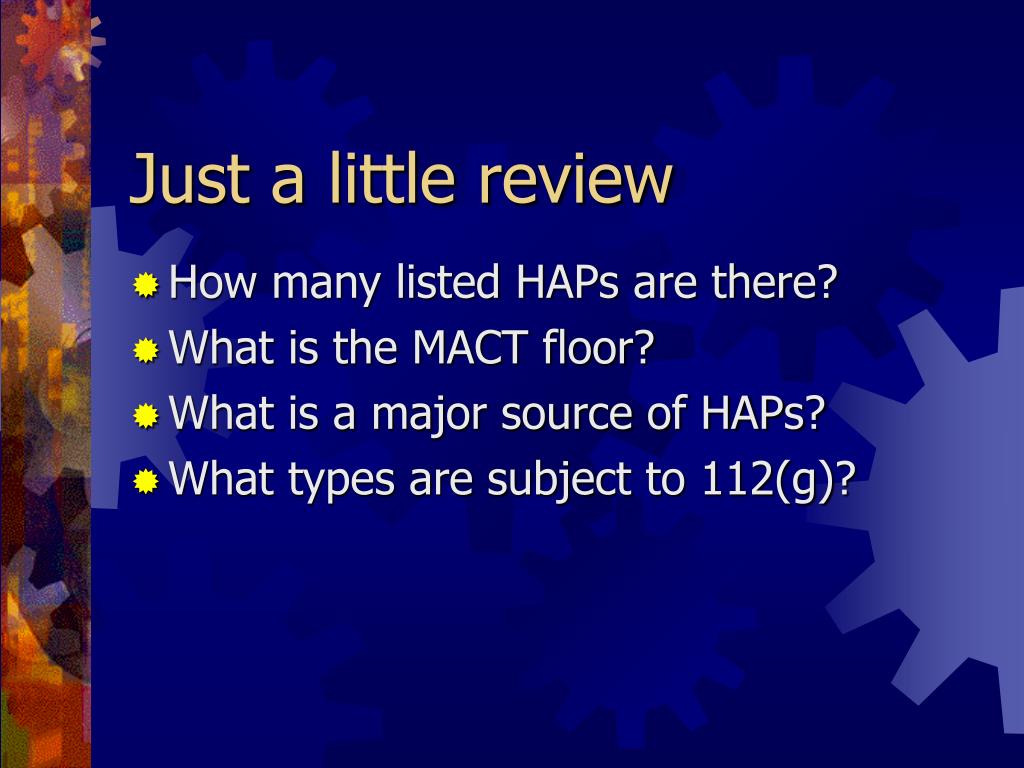 Just a little review

How many listed HAPs are there?
What is the MACT floor?
What is a major source of HAPs?
What types are subject to 112(g)?